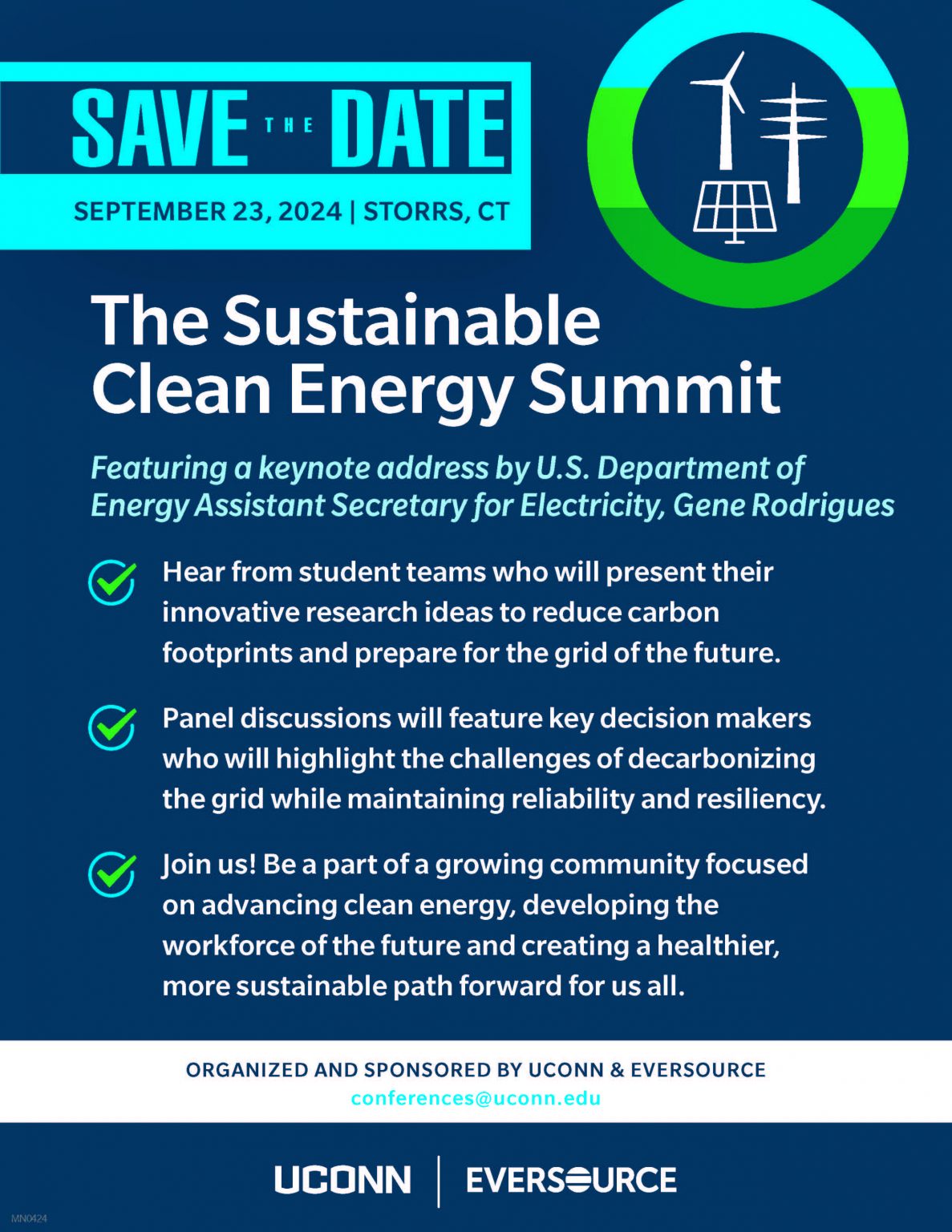 SAVE THE DATE

SEPTEMBER 23, 2024 | STORRS, CT

The Sustainable Clean Energy Summit

Featuring a keynote address by U.S. Department of Energy Assistant Secretary for Electricity, Gene Rodrigues

Hear from student teams who will present their innovative research ideas to reduce carbon footprints and prepare for the grid of the future.

Panel discussions will feature key decision makers who will highlight the challenges of decarbonizing the grid while maintaining reliability and resiliency.

Join us! Be a part of a growing community focused on advancing clean energy, developing the workforce of the future and creating a healthier, more sustainable path forward for us all.

ORGANIZED AND SPONSORED BY UCONN & EVERSOURCE
conferences@uconn.edu

UCONN | EVERSOURCE

MN0424